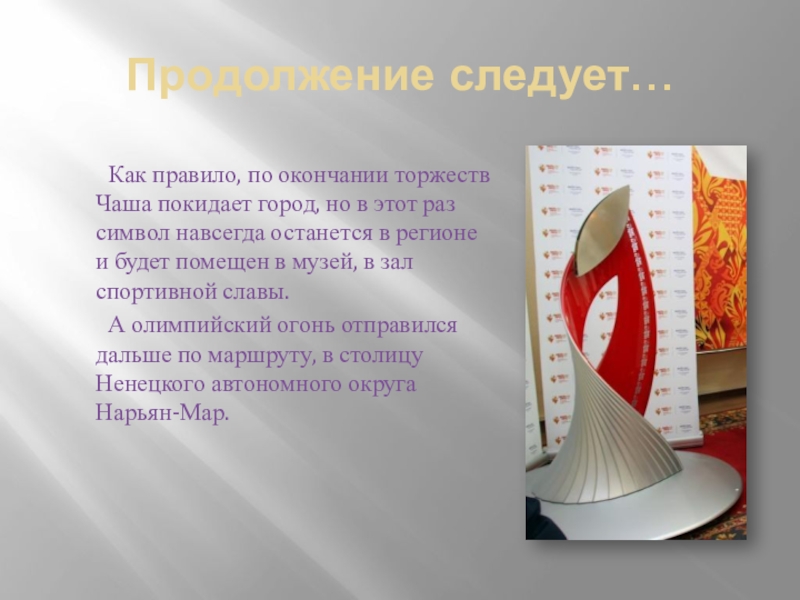 Продолжение следует…

Как правило, по окончании торжеств Чаша покидает город, но в этот раз символ навсегда останется в регионе и будет помещен в музей, в зал спортивной славы.

А олимпийский огонь отправился дальше по маршруту, в столицу Ненецкого автономного округа Нарьян-Мар.